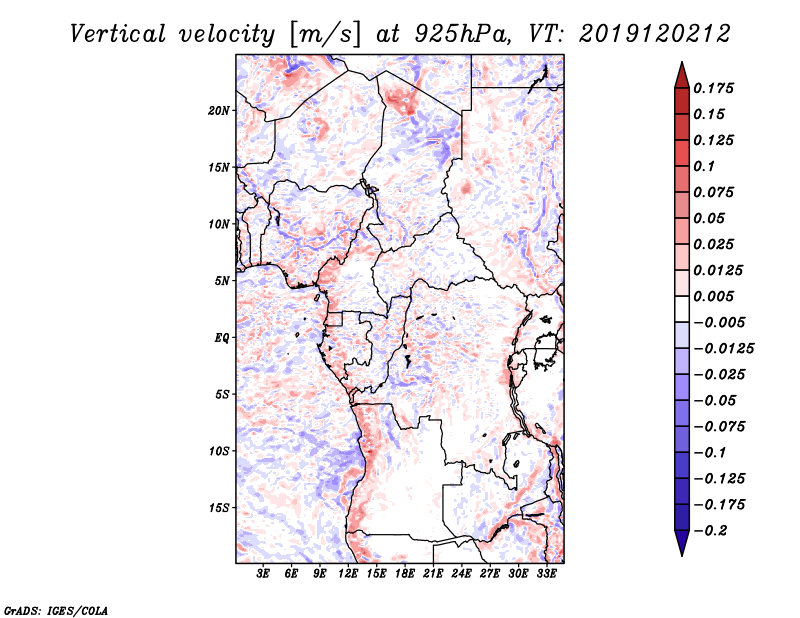 Vertical velocity [m/s] at 925hPa, VT: 2019120212

20N
15N
10N
5N
EQ
5S
10S
15S

3E 6E 9E 12E 15E 18E 21E 24E 27E 30E 33E

0.175
0.15
0.125
0.1
0.075
0.05
0.025
0.0125
0.005
−0.005
−0.0125
−0.025
−0.05
−0.075
−0.1
−0.125
−0.175
−0.2

GrADS: IGES/COLA